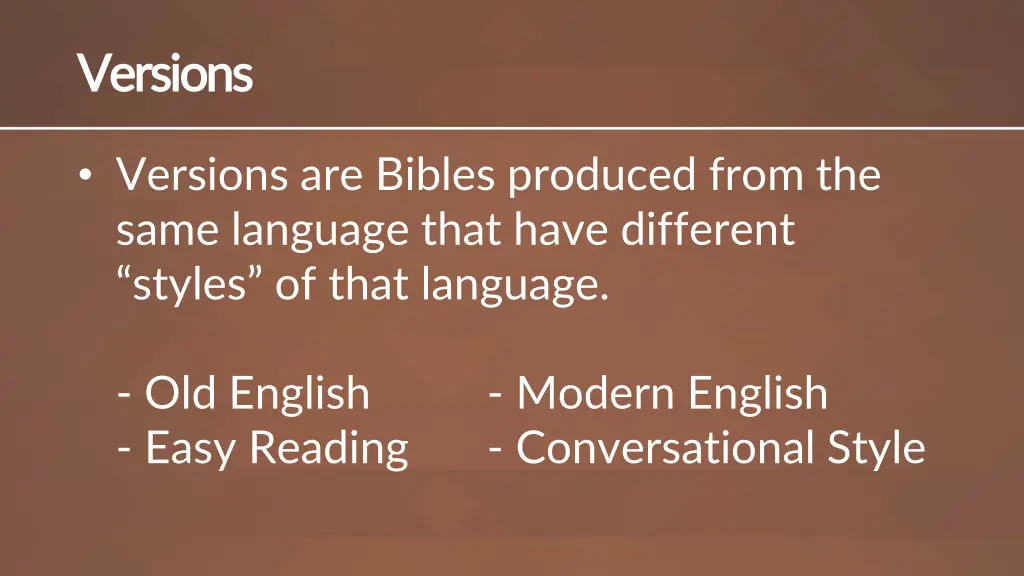 Versions

• Versions are Bibles produced from the same language that have different “styles” of that language.

- Old English
- Easy Reading

- Modern English
- Conversational Style